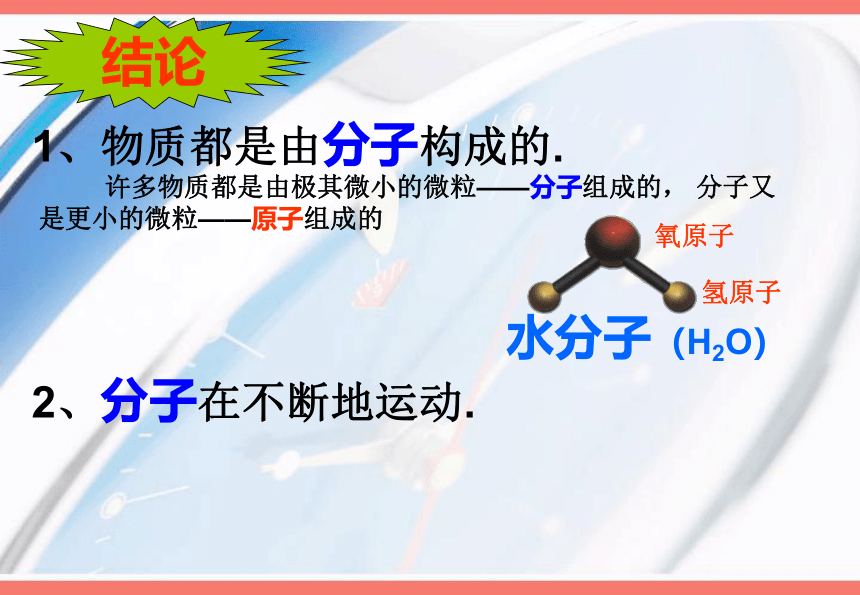 结论

1、物质都是由分子构成的.

许多物质都是由极其微小的微粒——分子组成的， 分子又是更小的微粒——原子组成的

氧原子

氢原子

水分子 ($H_2O$)

2、分子在不断地运动.